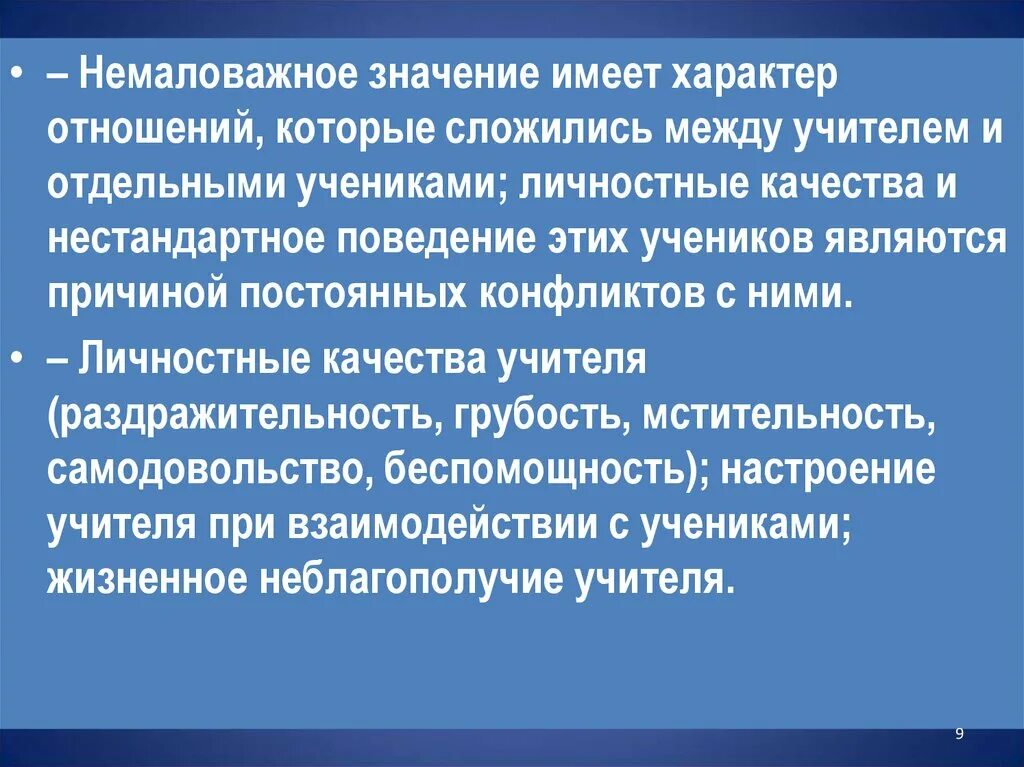 • – Немаловажное значение имеет характер отношений, которые сложились между учителем и отдельными учениками; личностные качества и нестандартное поведение этих учеников являются причиной постоянных конфликтов с ними.

• – Личностные качества учителя (раздражительность, грубость, мстительность, самодовольство, беспомощность); настроение учителя при взаимодействии с учениками; жизненное неблагополучие учителя.

9